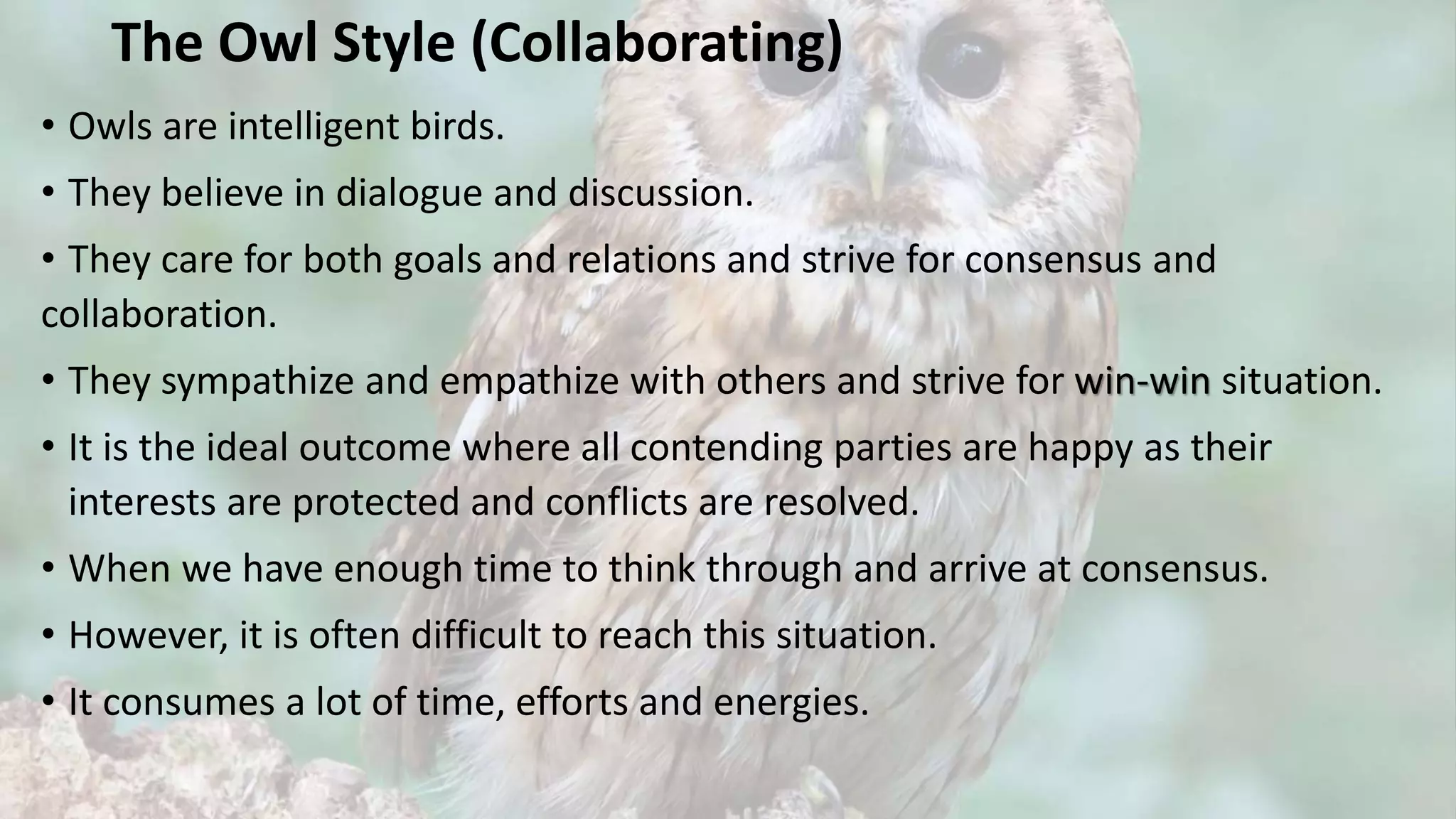 The Owl Style (Collaborating)

• Owls are intelligent birds.

• They believe in dialogue and discussion.

• They care for both goals and relations and strive for consensus and collaboration.

• They sympathize and empathize with others and strive for win-win situation.

• It is the ideal outcome where all contending parties are happy as their interests are protected and conflicts are resolved.

• When we have enough time to think through and arrive at consensus.

• However, it is often difficult to reach this situation.

• It consumes a lot of time, efforts and energies.